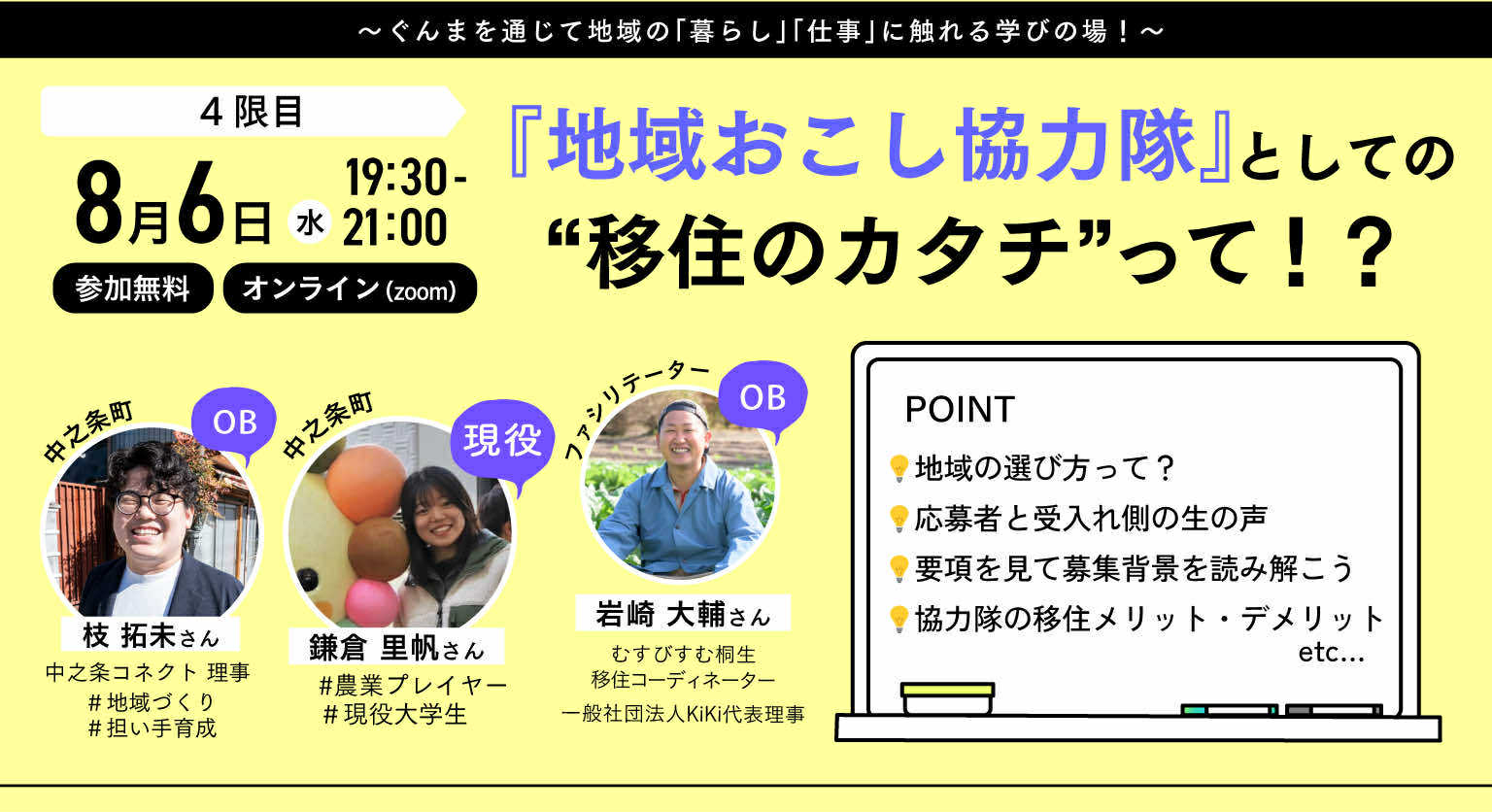 ～ぐんまを通じて地域の「暮らし」「仕事」に触れる学びの場！～

4限目

8月6日 水 19:30-21:00

参加無料 オンライン(zoom)

『地域おこし協力隊』としての“移住のカタチ”って！？

中之条町 OB
枝 拓未さん
中之条コネクト 理事
＃地域づくり
＃担い手育成

中之条町 現役
鎌倉 里帆さん
＃農業プレイヤー
＃現役大学生

ファシリテーター OB
岩崎 大輔さん
むすびすむ桐生
移住コーディネーター
一般社団法人KiKi代表理事

POINT
地域の選び方って？
応募者と受入れ側の生の声
要項を見て募集背景を読み解こう
協力隊の移住メリット・デメリット
etc...